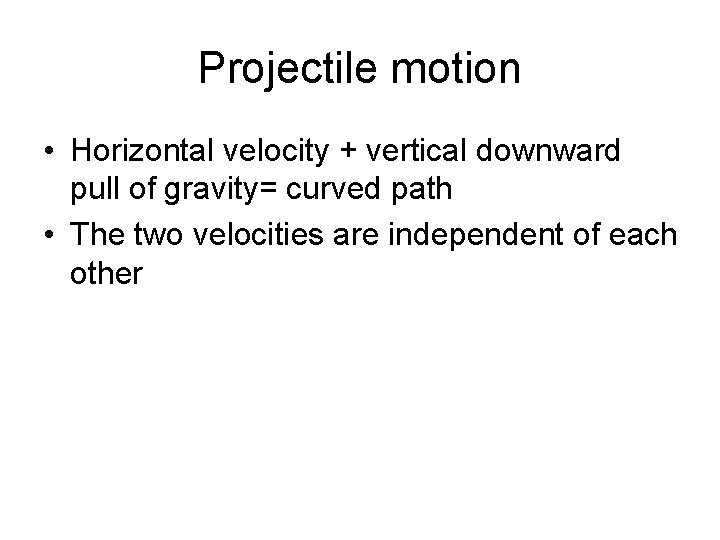 Projectile motion

• Horizontal velocity + vertical downward pull of gravity= curved path
• The two velocities are independent of each other